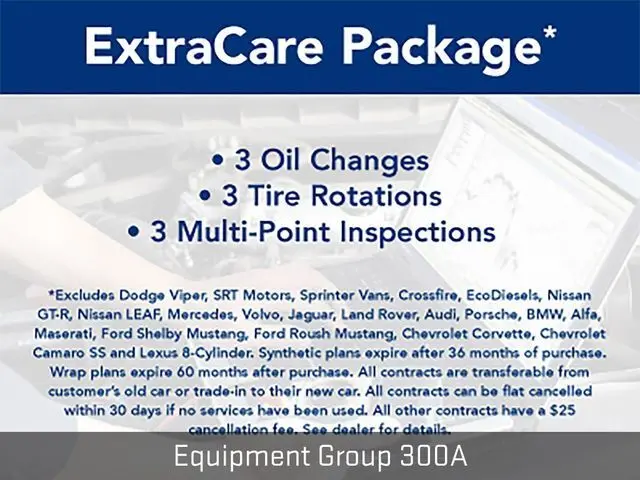 ExtraCare Package*

• 3 Oil Changes
• 3 Tire Rotations
• 3 Multi-Point Inspections

*Excludes Dodge Viper, SRT Motors, Sprinter Vans, Crossfire, EcoDiesels, Nissan GT-R, Nissan LEAF, Mercedes, Volvo, Jaguar, Land Rover, Audi, Porsche, BMW, Alfa, Maserati, Ford Shelby Mustang, Ford Roush Mustang, Chevrolet Corvette, Chevrolet Camaro SS and Lexus 8-Cylinder. Synthetic plans expire after 36 months of purchase. Wrap plans expire 60 months after purchase. All contracts are transferable from customer's old car or trade-in to their new car. All contracts can be flat cancelled within 30 days if no services have been used. All other contracts have a $25 cancellation fee. See dealer for details.

Equipment Group 300A